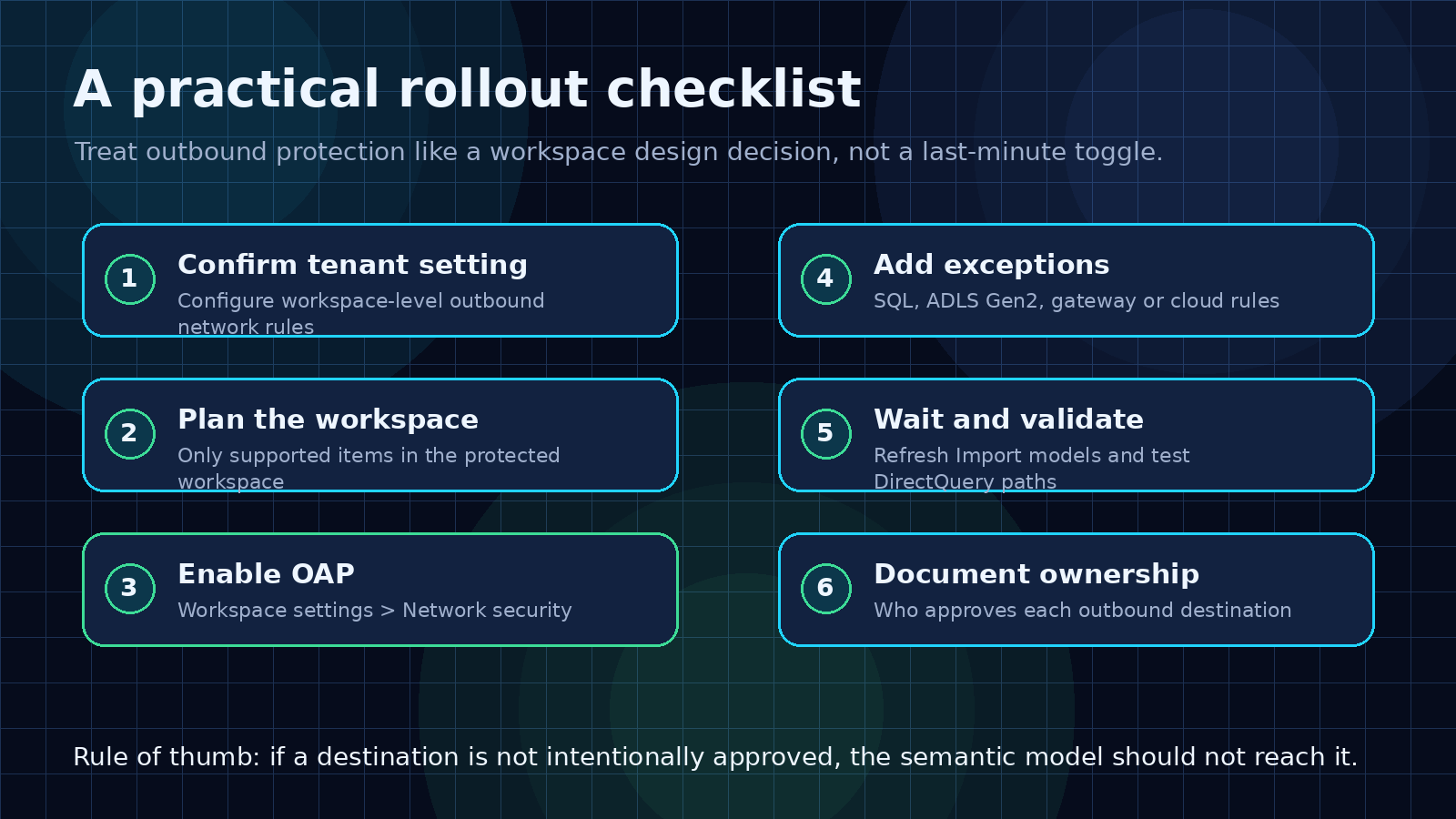 A practical rollout checklist

Treat outbound protection like a workspace design decision, not a last-minute toggle.

1
Confirm tenant setting
Configure workspace-level outbound network rules

2
Plan the workspace
Only supported items in the protected workspace

3
Enable OAP
Workspace settings > Network security

4
Add exceptions
SQL, ADLS Gen2, gateway or cloud rules

5
Wait and validate
Refresh Import models and test DirectQuery paths

6
Document ownership
Who approves each outbound destination

Rule of thumb: if a destination is not intentionally approved, the semantic model should not reach it.